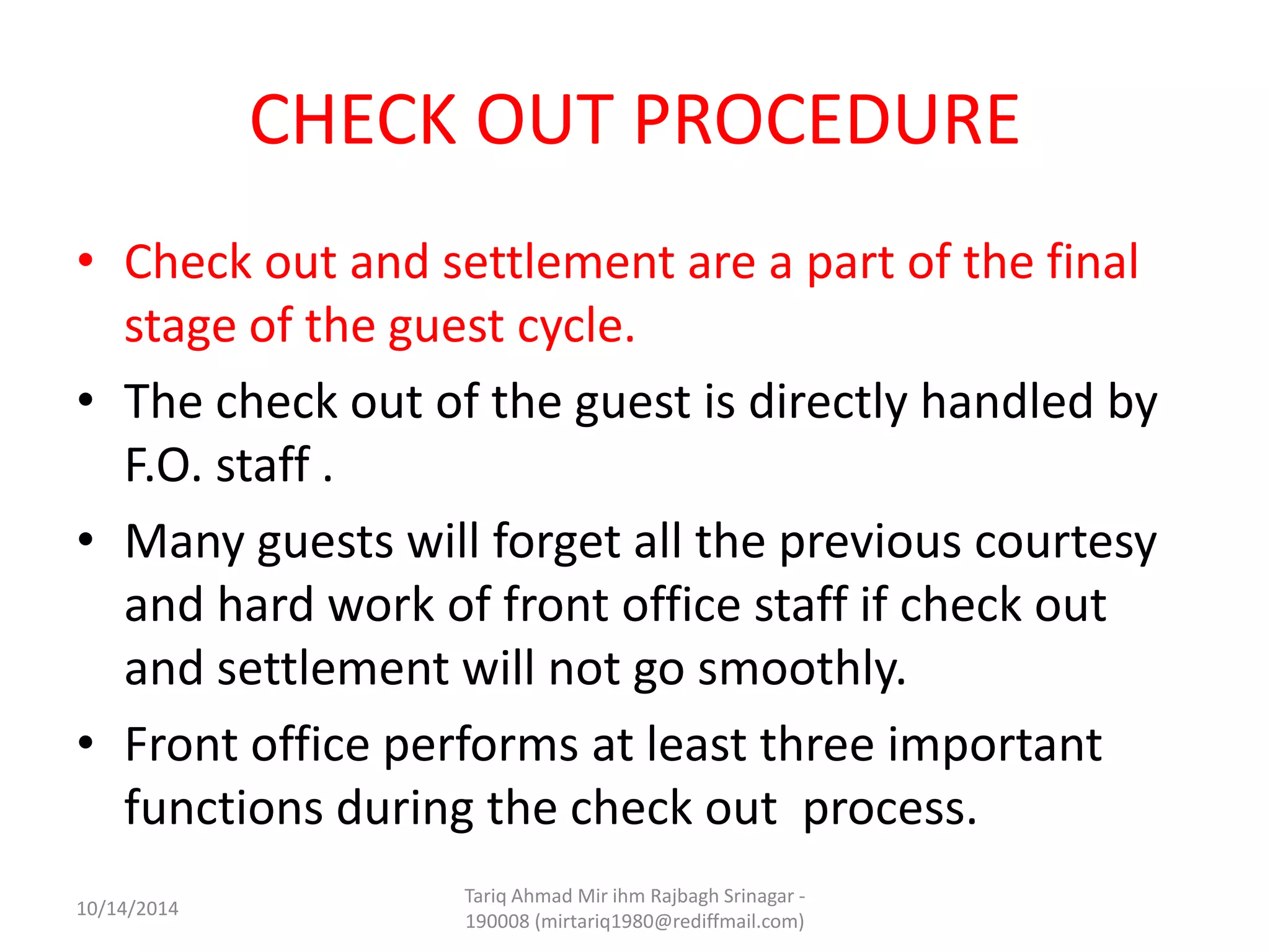 CHECK OUT PROCEDURE

• Check out and settlement are a part of the final stage of the guest cycle.

• The check out of the guest is directly handled by F.O. staff .

• Many guests will forget all the previous courtesy and hard work of front office staff if check out and settlement will not go smoothly.

• Front office performs at least three important functions during the check out process.

10/14/2014

Tariq Ahmad Mir ihm Rajbagh Srinagar - 190008 (mirtariq1980@rediffmail.com)